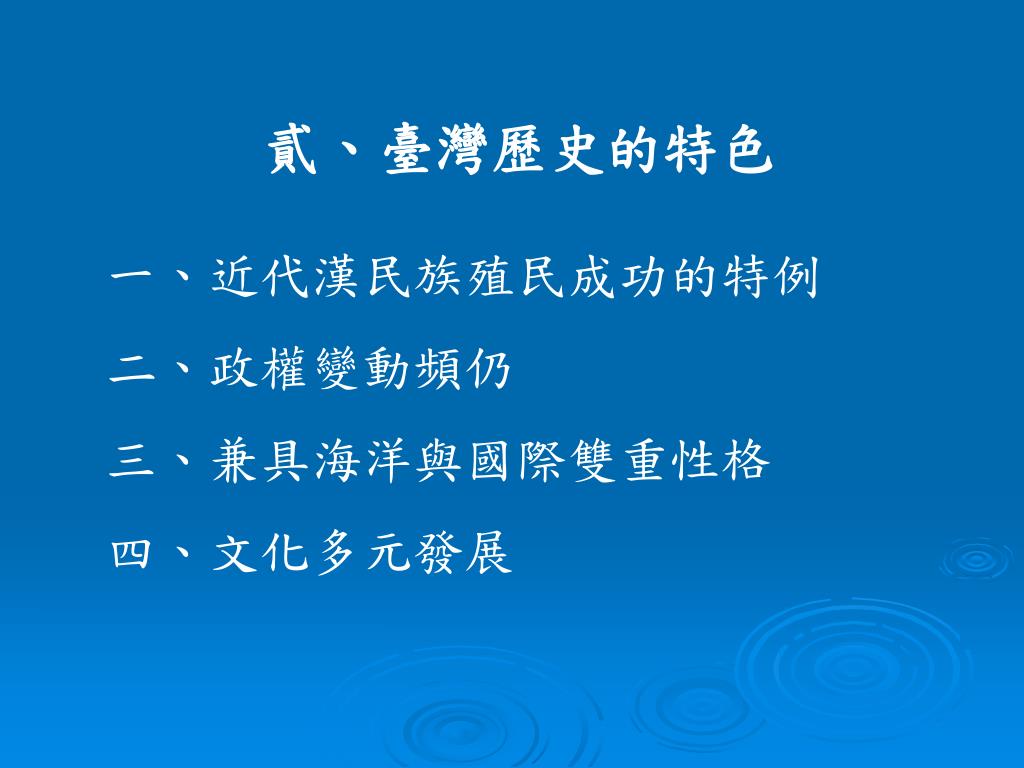 貳、臺灣歷史的特色

一、近代漢民族殖民成功的特例

二、政權變動頻仍

三、兼具海洋與國際雙重性格

四、文化多元發展